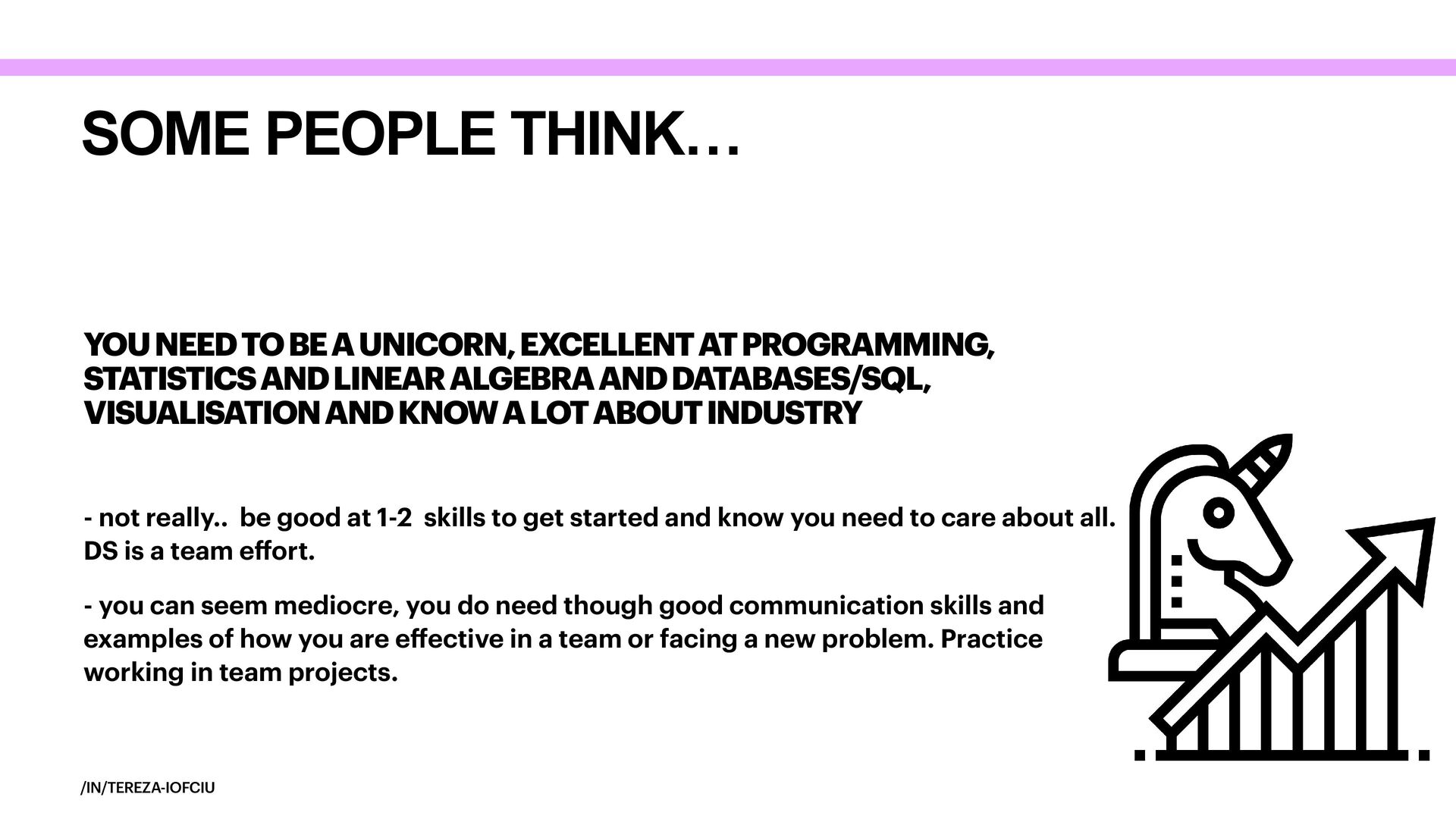 SOME PEOPLE THINK…

YOU NEED TO BE A UNICORN, EXCELLENT AT PROGRAMMING, STATISTICS AND LINEAR ALGEBRA AND DATABASES/SQL, VISUALISATION AND KNOW A LOT ABOUT INDUSTRY

- not really.. be good at 1-2 skills to get started and know you need to care about all. DS is a team effort.

- you can seem mediocre, you do need though good communication skills and examples of how you are effective in a team or facing a new problem. Practice working in team projects.

/IN/TEREZA-IOFCIU